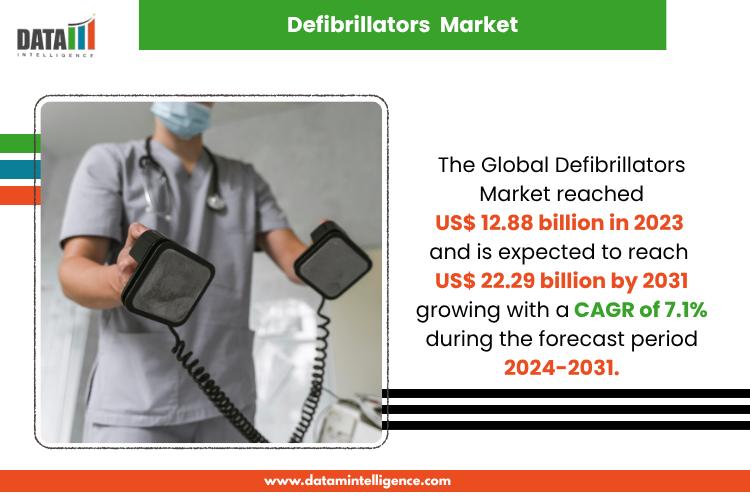 DATA
INTELLIGENCE

Defibrillators Market

The Global Defibrillators Market reached US$ 12.88 billion in 2023 and is expected to reach US$ 22.29 billion by 2031 growing with a CAGR of 7.1% during the forecast period 2024-2031.

www.datamintelligence.com